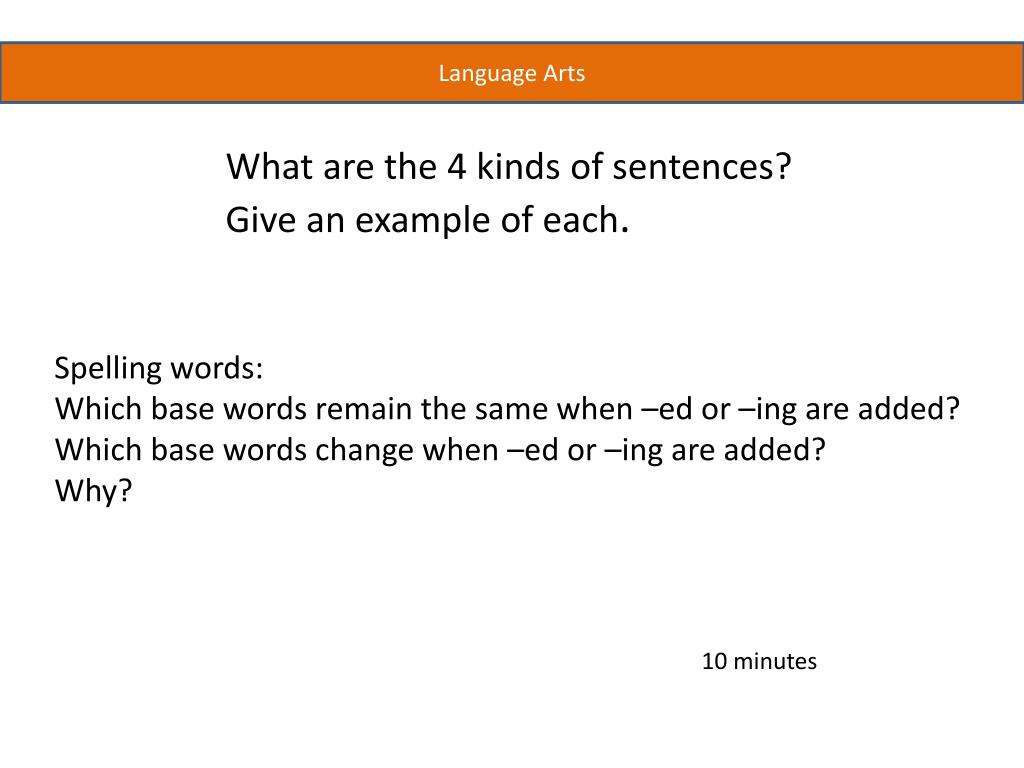 Language Arts

What are the 4 kinds of sentences?
Give an example of each.

Spelling words:
Which base words remain the same when –ed or –ing are added?
Which base words change when –ed or –ing are added?
Why?

10 minutes